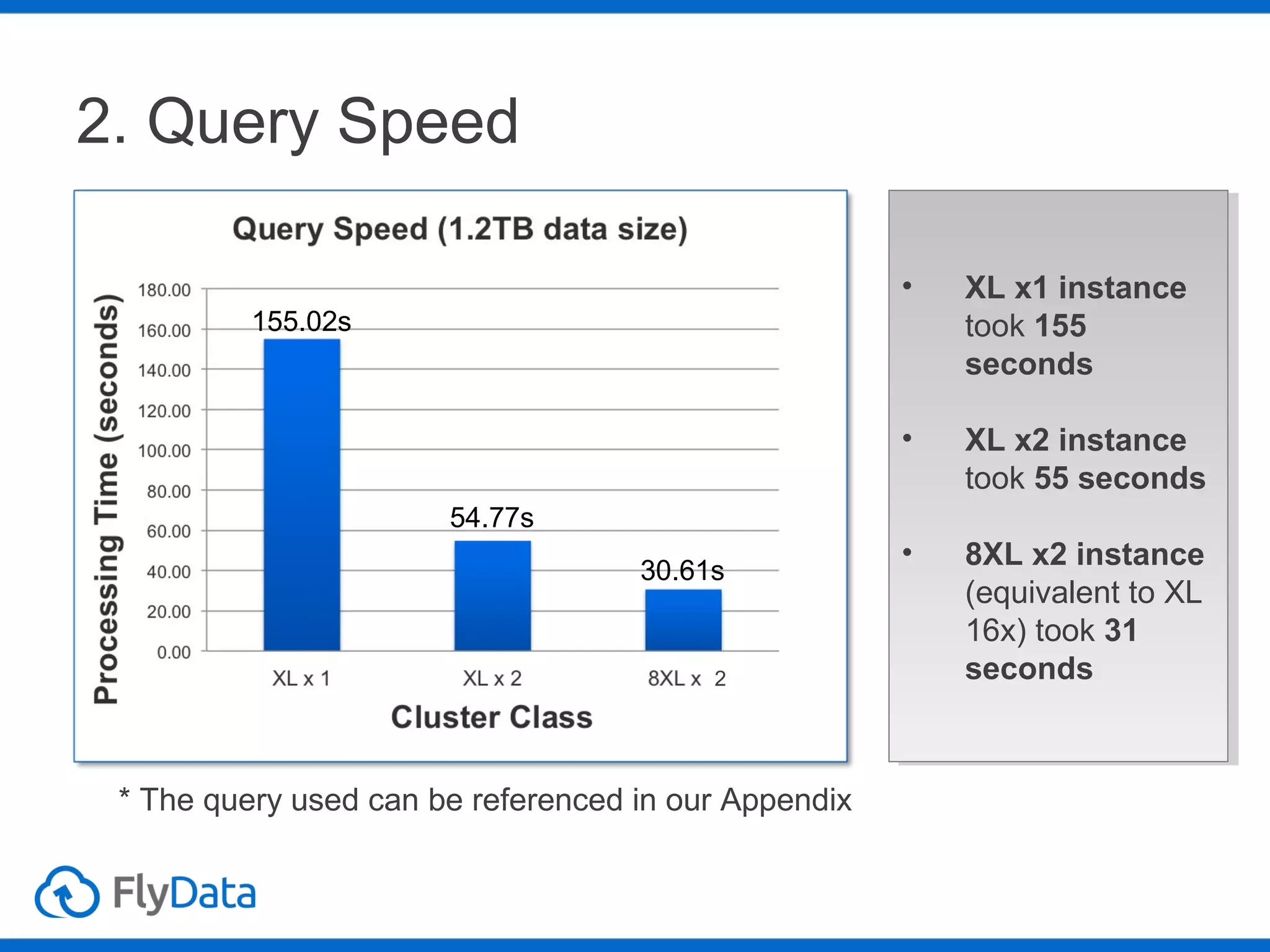 2. Query Speed

Query Speed (1.2TB data size)

Processing Time (seconds)

180.00
160.00
140.00
120.00
100.00
80.00
60.00
40.00
20.00
0.00

155.02s
54.77s
30.61s

XL x 1
XL x 2
8XL x 2

Cluster Class

• XL x1 instance took 155 seconds

• XL x2 instance took 55 seconds

• 8XL x2 instance (equivalent to XL 16x) took 31 seconds

* The query used can be referenced in our Appendix

FlyData